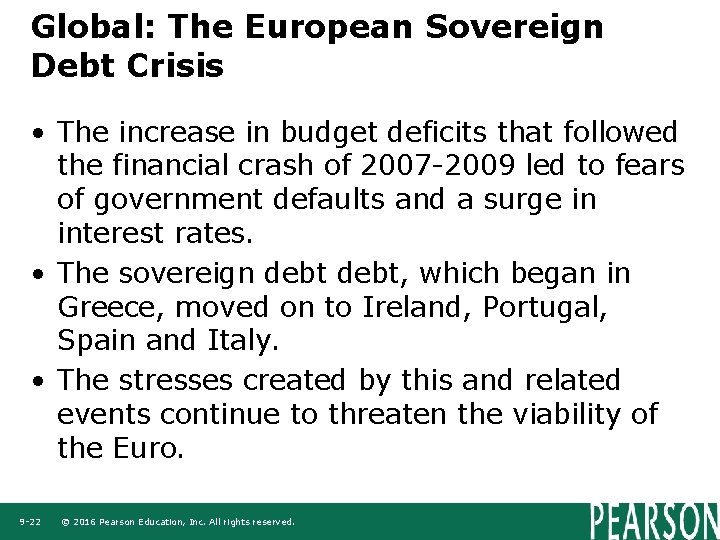 Global: The European Sovereign Debt Crisis

• The increase in budget deficits that followed the financial crash of 2007-2009 led to fears of government defaults and a surge in interest rates.

• The sovereign debt debt, which began in Greece, moved on to Ireland, Portugal, Spain and Italy.

• The stresses created by this and related events continue to threaten the viability of the Euro.

9-22 © 2016 Pearson Education, Inc. All rights reserved.

PEARSON